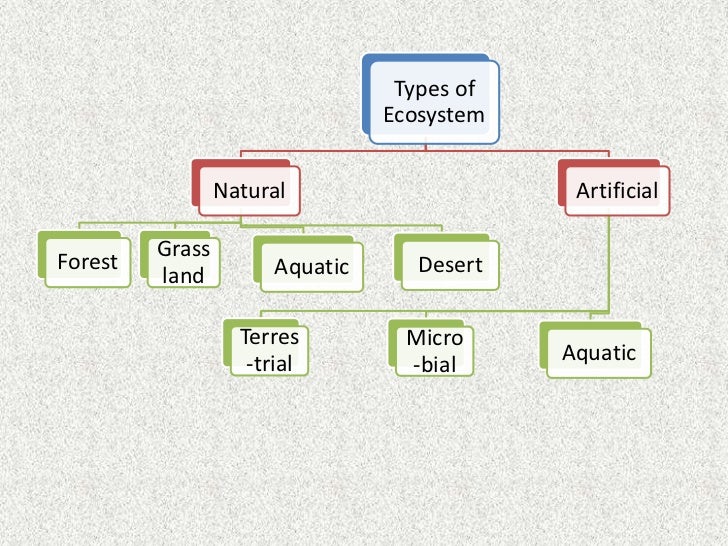 Types of Ecosystem

Natural

Artificial

Forest

Grass land

Aquatic

Desert

Terres -trial

Micro -bial

Aquatic